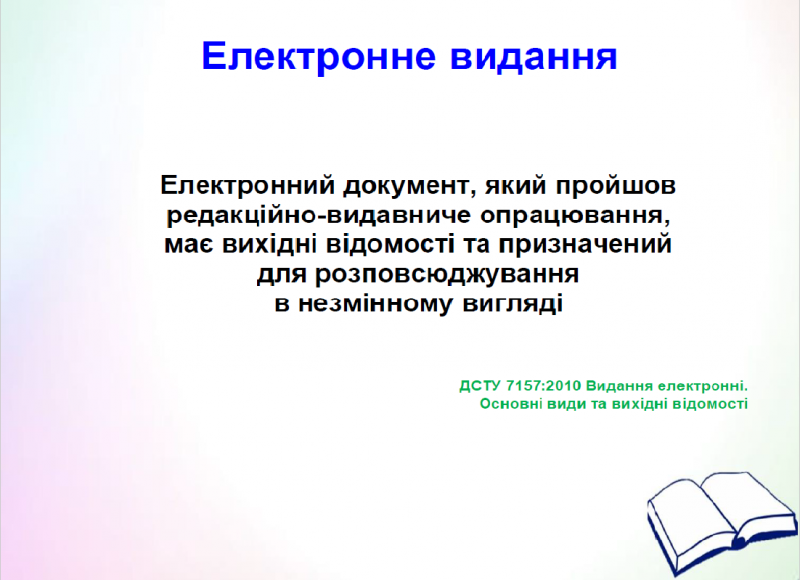 Електронне видання

Електронний документ, який пройшов редакційно-видавниче опрацювання, має вихідні відомості та призначений для розповсюджування в незмінному вигляді

ДСТУ 7157:2010 Видання електронні. Основні види та вихідні відомості